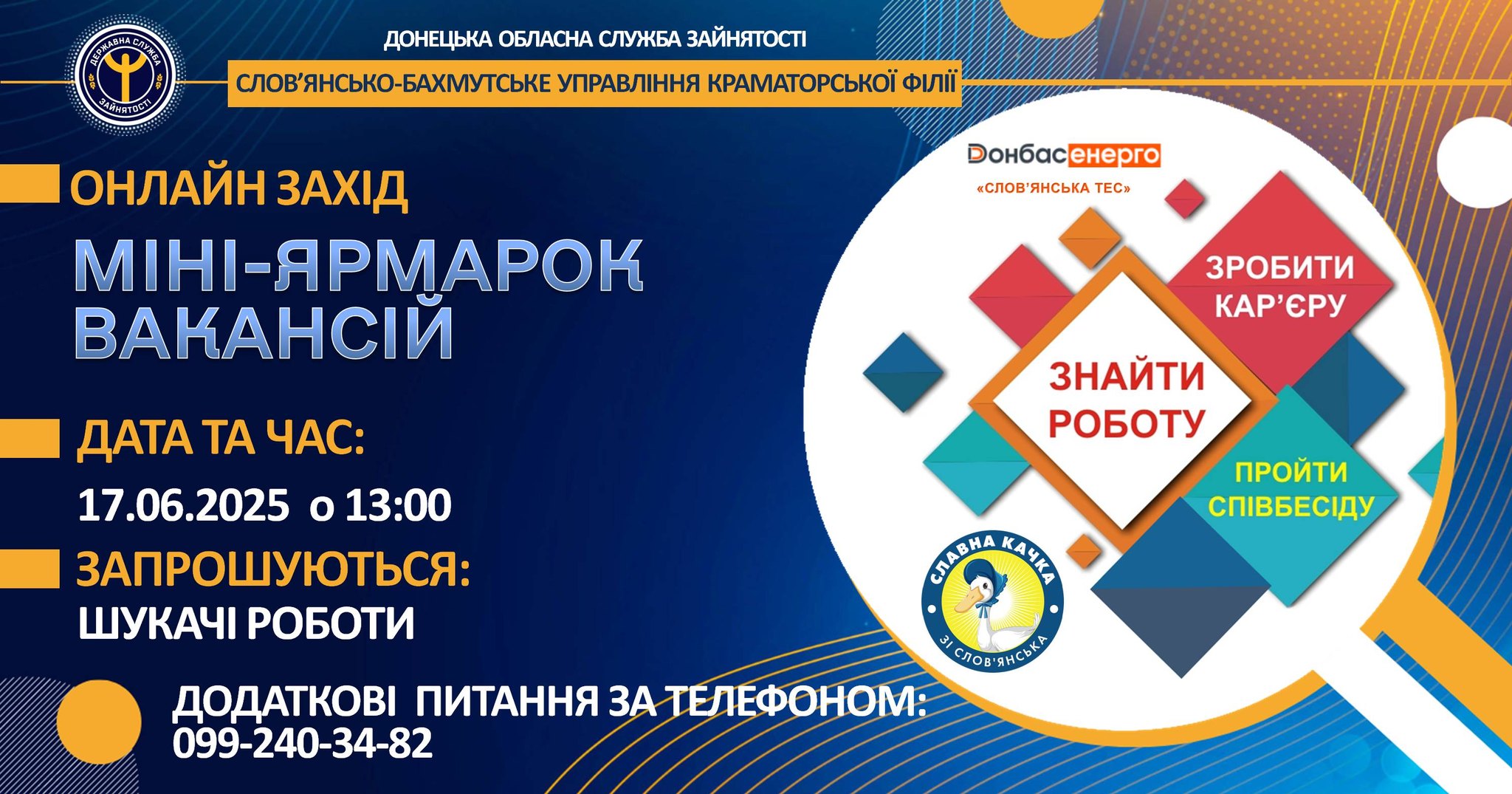 ДЕРЖАВНА СЛУЖБА ЗАЙНЯТОСТІ

ДОНЕЦЬКА ОБЛАСНА СЛУЖБА ЗАЙНЯТОСТІ

СЛОВ'ЯНСЬКО-БАХМУТСЬКЕ УПРАВЛІННЯ КРАМАТОРСЬКОЇ ФІЛІЇ

ОНЛАЙН ЗАХІД

МІНІ-ЯРМАРОК ВАКАНСІЙ

ДАТА ТА ЧАС:

17.06.2025 о 13:00

ЗАПРОШУЮТЬСЯ:

ШУКАЧІ РОБОТИ

ДОДАТКОВІ ПИТАННЯ ЗА ТЕЛЕФОНОМ: 099-240-34-82

Донбасенерго

«СЛОВ'ЯНСЬКА ТЕС»

ЗРОБИТИ КАР'ЄРУ

ЗНАЙТИ РОБОТУ

ПРОЙТИ СПІВБЕСІДУ

СЛАВНА КАЧКА

ЗІ СЛОВ'ЯНСЬКА